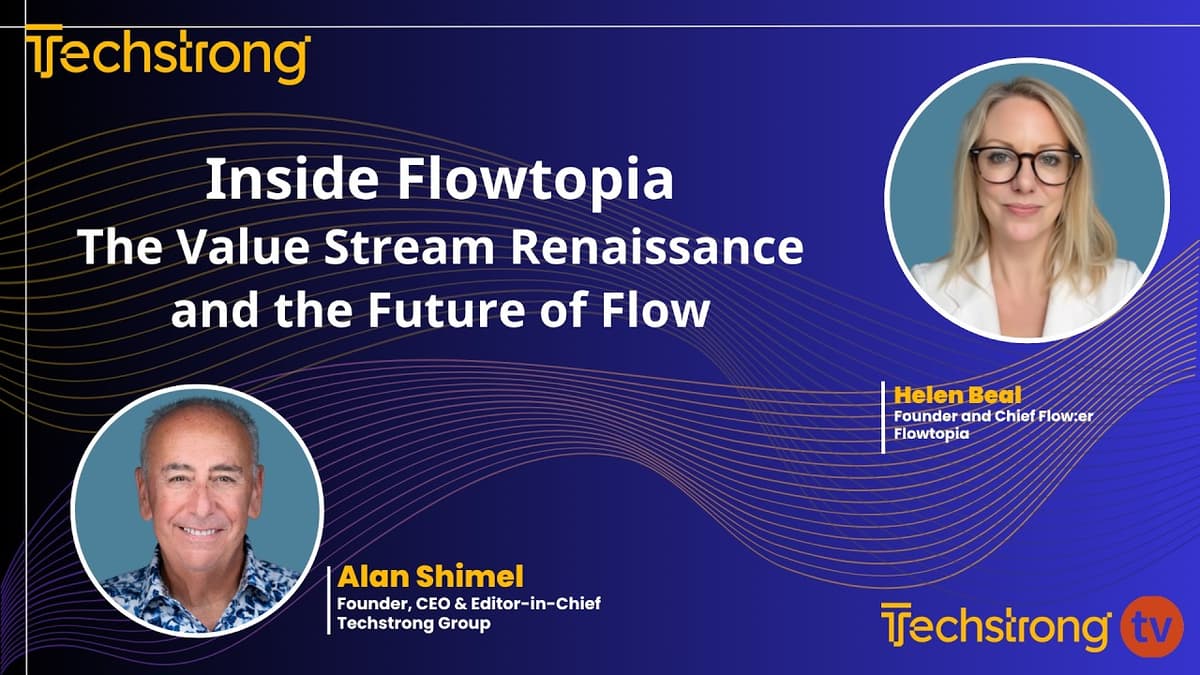 Techstrong

Inside Flowtopia
The Value Stream Renaissance and the Future of Flow

Helen Beal
Founder and Chief Flow:er
Flowtopia

Alan Shimel
Founder, CEO & Editor-in-Chief
Techstrong Group

Techstrong tv